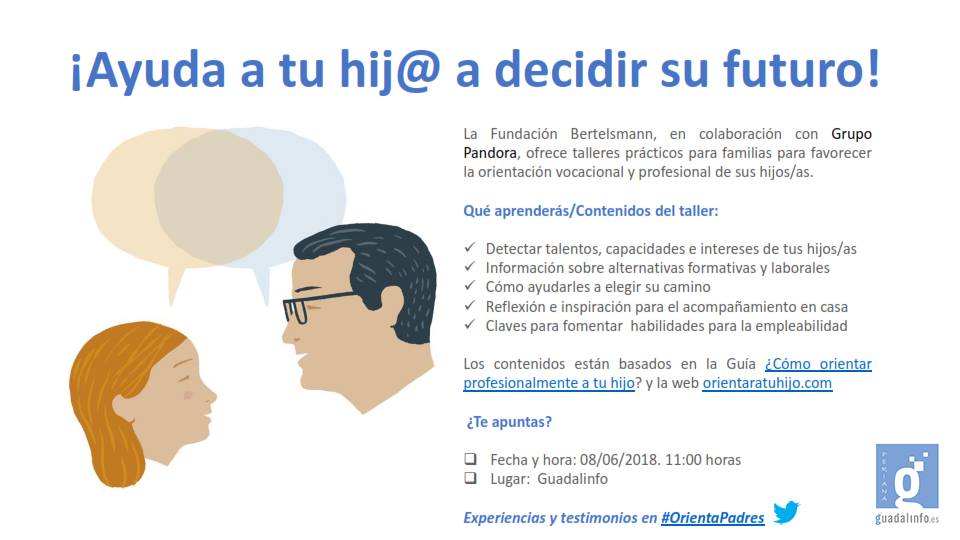 ¡Ayuda a tu hij@ a decidir su futuro!

La Fundación Bertelsmann, en colaboración con Grupo Pandora, ofrece talleres prácticos para familias para favorecer la orientación vocacional y profesional de sus hijos/as.

Qué aprenderás/Contenidos del taller:

✓ Detectar talentos, capacidades e intereses de tus hijos/as
✓ Información sobre alternativas formativas y laborales
✓ Cómo ayudarles a elegir su camino
✓ Reflexión e inspiración para el acompañamiento en casa
✓ Claves para fomentar habilidades para la empleabilidad

Los contenidos están basados en la Guía ¿Cómo orientar profesionalmente a tu hijo? y la web orientaratuhijo.com

¿Te apuntas?

❑ Fecha y hora: 08/06/2018. 11:00 horas
❑ Lugar: Guadalinfo

Experiencias y testimonios en #OrientaPadres

PERIANA
g
guadalinfo.es